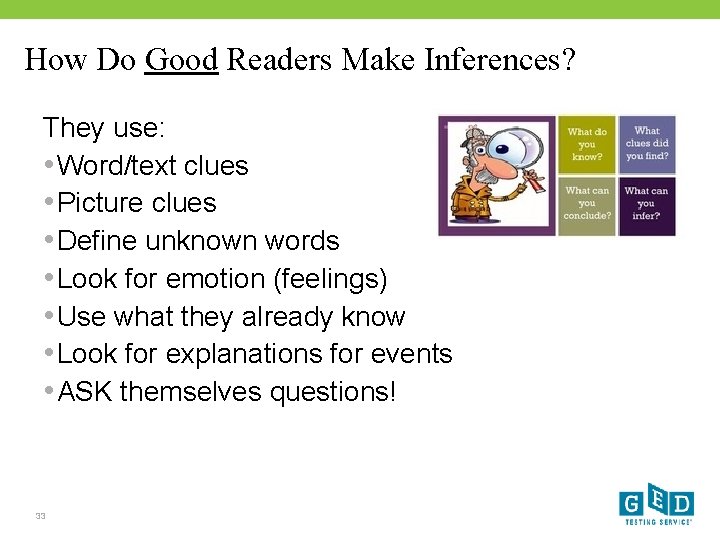 How Do Good Readers Make Inferences?

They use:
• Word/text clues
• Picture clues
• Define unknown words
• Look for emotion (feelings)
• Use what they already know
• Look for explanations for events
• ASK themselves questions!

What do you know?

What clues did you find?

What can you conclude?

What can you infer?

33

GED
TESTING SERVICE®